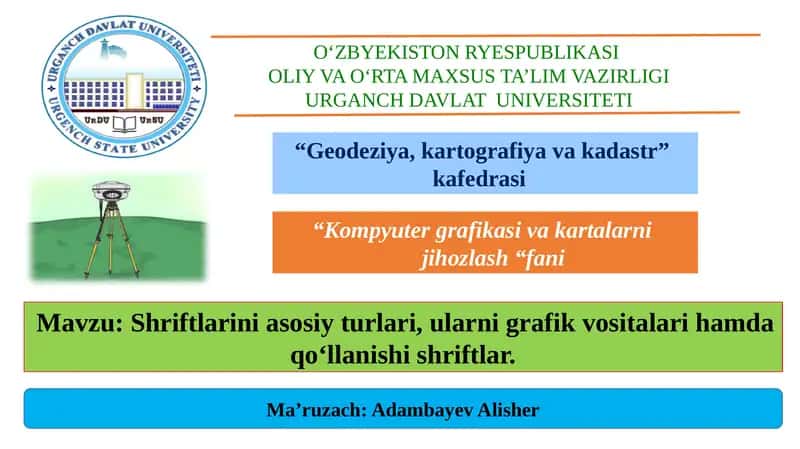 URGANCH DAVLAT UNIVERSITETI
URGENCH STATE UNIVERSITY
UrDU UrSU

O‘ZBYEKISTON RYESPUBLIKASI
OLIY VA O‘RTA MAXSUS TA’LIM VAZIRLIGI
URGANCH DAVLAT UNIVERSITETI

“Geodeziya, kartografiya va kadastr” kafedrasi

“Kompyuter grafikasi va kartalarni jihozlash “fani

Mavzu: Shriftlarini asosiy turlari, ularni grafik vositalari hamda qo‘llanishi shriftlar.

Ma’ruzach: Adambayev Alisher